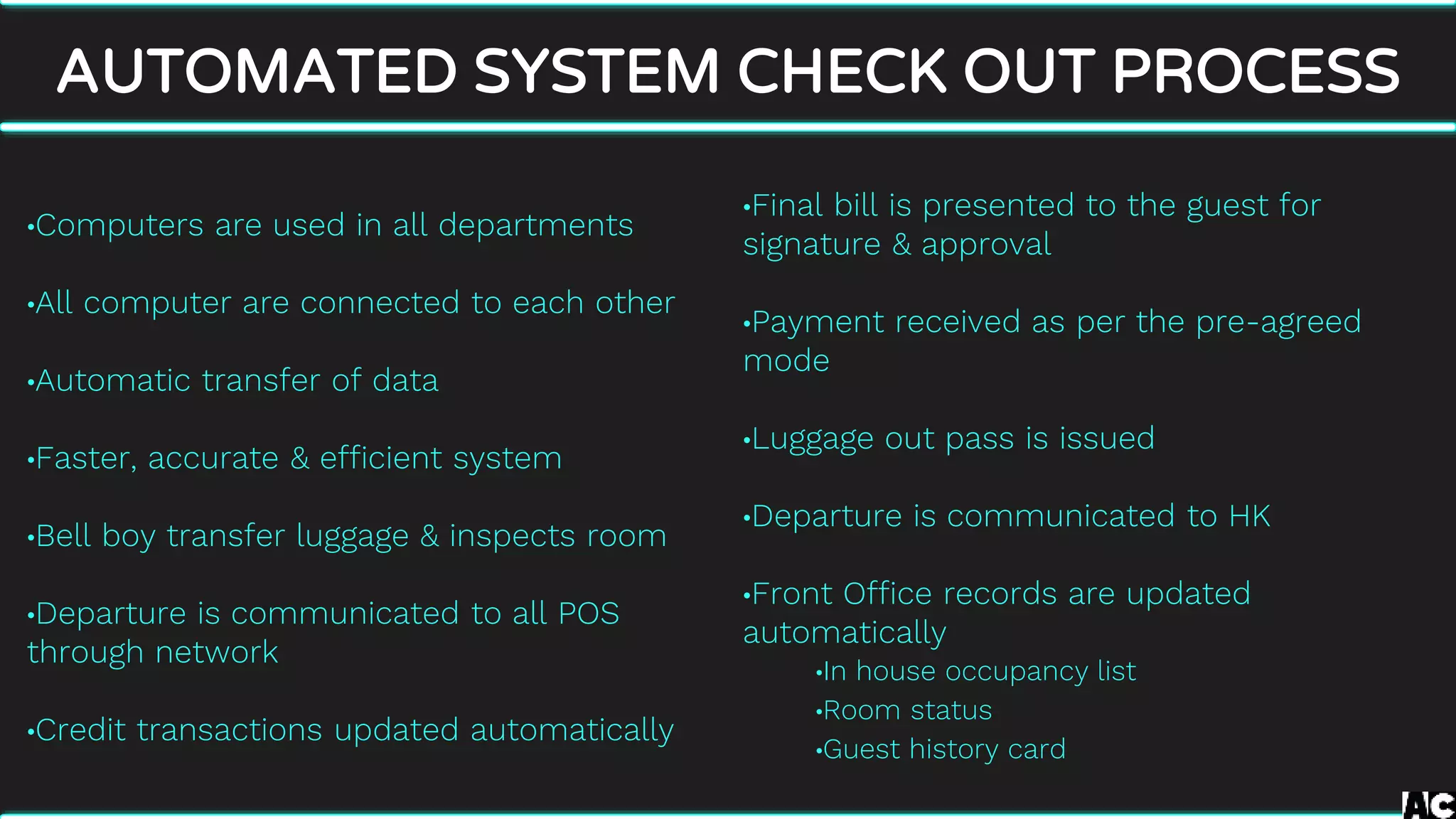 AUTOMATED SYSTEM CHECK OUT PROCESS

•Computers are used in all departments

•All computer are connected to each other

•Automatic transfer of data

•Faster, accurate & efficient system

•Bell boy transfer luggage & inspects room

•Departure is communicated to all POS through network

•Credit transactions updated automatically

•Final bill is presented to the guest for signature & approval

•Payment received as per the pre-agreed mode

•Luggage out pass is issued

•Departure is communicated to HK

•Front Office records are updated automatically

•In house occupancy list

•Room status

•Guest history card

AC